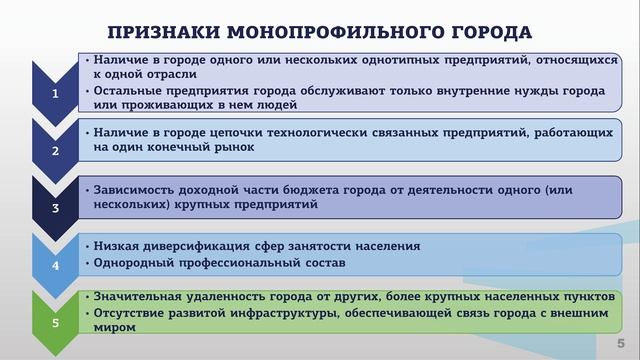 ПРИЗНАКИ МОНОПРОФИЛЬНОГО ГОРОДА

1

• Наличие в городе одного или нескольких однотипных предприятий, относящихся к одной отрасли
• Остальные предприятия города обслуживают только внутренние нужды города или проживающих в нем людей

2

• Наличие в городе цепочки технологически связанных предприятий, работающих на один конечный рынок

3

• Зависимость доходной части бюджета города от деятельности одного (или нескольких) крупных предприятий

4

• Низкая диверсификация сфер занятости населения
• Однородный профессиональный состав

5

• Значительная удаленность города от других, более крупных населенных пунктов
• Отсутствие развитой инфраструктуры, обеспечивающей связь города с внешним миром

5